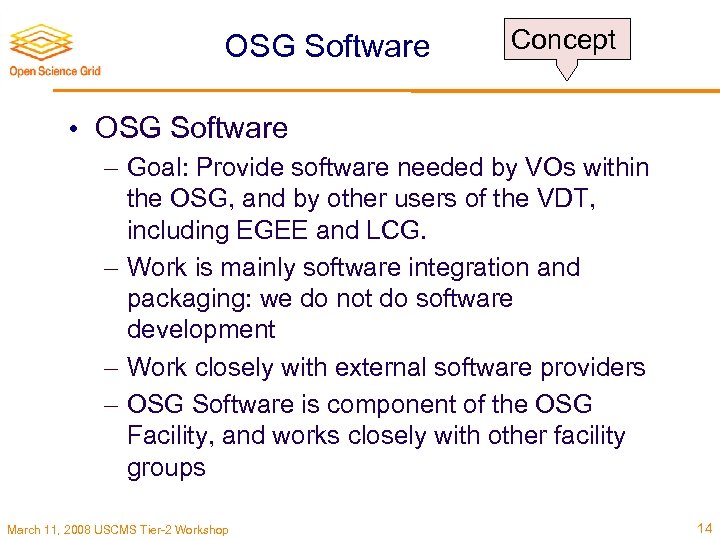 Open Science Grid

OSG Software

Concept

• OSG Software
– Goal: Provide software needed by VOs within the OSG, and by other users of the VDT, including EGEE and LCG.
– Work is mainly software integration and packaging: we do not do software development
– Work closely with external software providers
– OSG Software is component of the OSG Facility, and works closely with other facility groups

March 11, 2008 USCMS Tier-2 Workshop

14